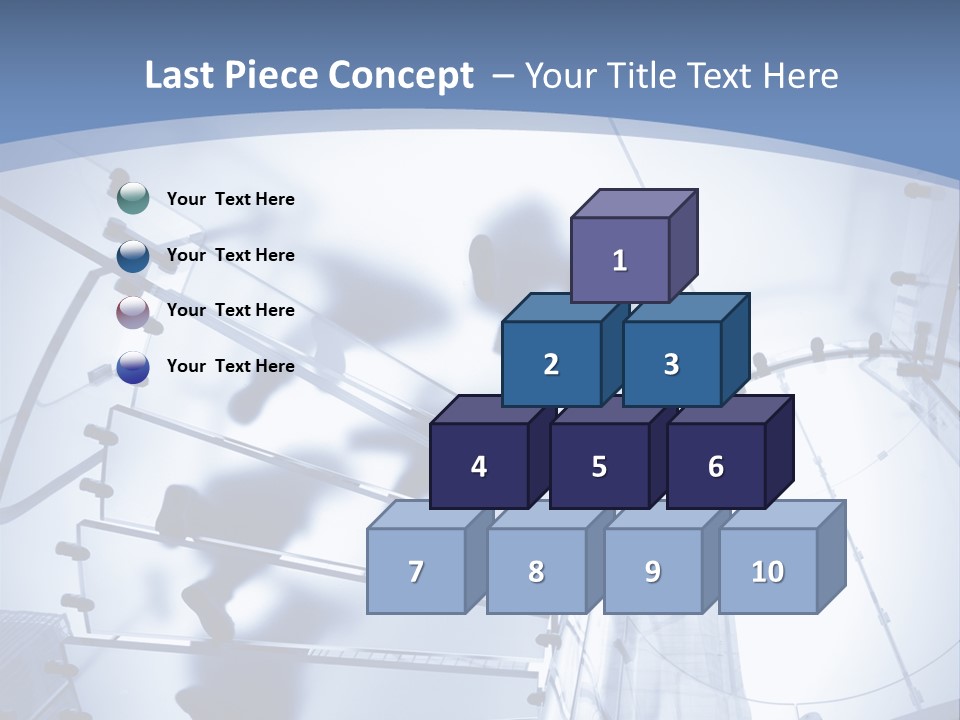 Last Piece Concept – Your Title Text Here

Your Text Here

Your Text Here

Your Text Here

Your Text Here

1

2

3

4

5

6

7

8

9

10